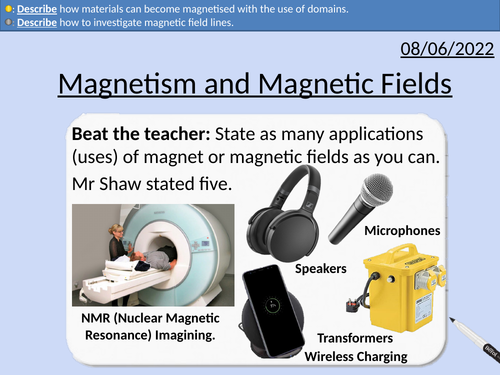 : Describe how materials can become magnetised with the use of domains.
: Describe how to investigate magnetic field lines.

08/06/2022

Magnetism and Magnetic Fields

Beat the teacher: State as many applications (uses) of magnet or magnetic fields as you can.

Mr Shaw stated five.

Microphones

Speakers

NMR (Nuclear Magnetic Resonance) Imagining.

Transformers

Wireless Charging